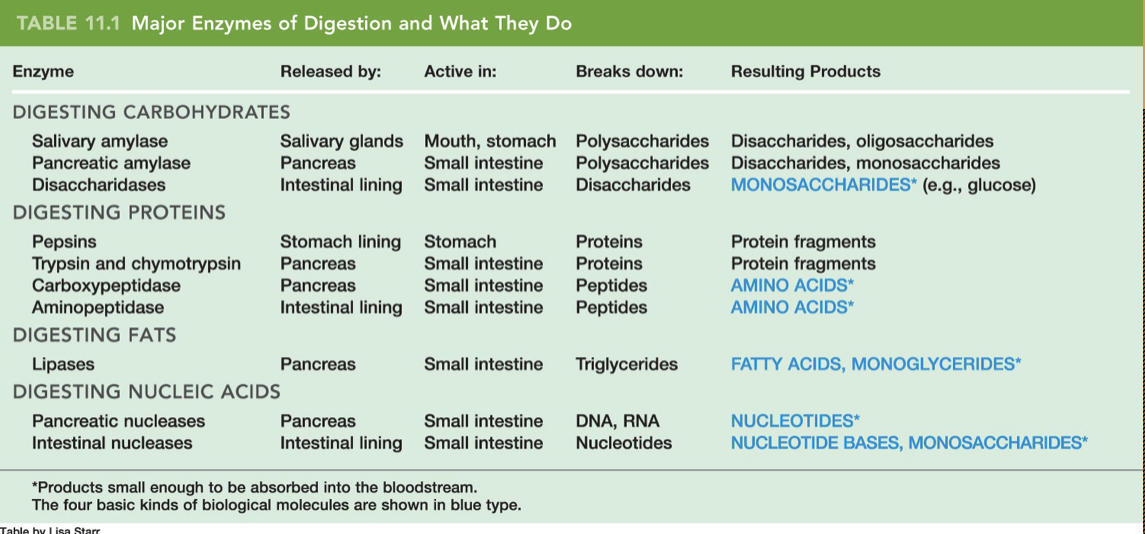 TABLE 11.1 Major Enzymes of Digestion and What They Do

| Enzyme | Released by: | Active in: | Breaks down: | Resulting Products |
|---|---|---|---|---|
| DIGESTING CARBOHYDRATES | | | | |
| Salivary amylase | Salivary glands | Mouth, stomach | Polysaccharides | Disaccharides, oligosaccharides |
| Pancreatic amylase | Pancreas | Small intestine | Polysaccharides | Disaccharides, monosaccharides |
| Disaccharidases | Intestinal lining | Small intestine | Disaccharides | MONOSACCHARIDES* (e.g., glucose) |
| DIGESTING PROTEINS | | | | |
| Pepsins | Stomach lining | Stomach | Proteins | Protein fragments |
| Trypsin and chymotrypsin | Pancreas | Small intestine | Proteins | Protein fragments |
| Carboxypeptidase | Pancreas | Small intestine | Peptides | AMINO ACIDS* |
| Aminopeptidase | Intestinal lining | Small intestine | Peptides | AMINO ACIDS* |
| DIGESTING FATS | | | | |
| Lipases | Pancreas | Small intestine | Triglycerides | FATTY ACIDS, MONOGLYCERIDES* |
| DIGESTING NUCLEIC ACIDS | | | | |
| Pancreatic nucleases | Pancreas | Small intestine | DNA, RNA | NUCLEOTIDES* |
| Intestinal nucleases | Intestinal lining | Small intestine | Nucleotides | NUCLEOTIDE BASES, MONOSACCHARIDES* |

*Products small enough to be absorbed into the bloodstream.
The four basic kinds of biological molecules are shown in blue type.

Table by Lisa Starr